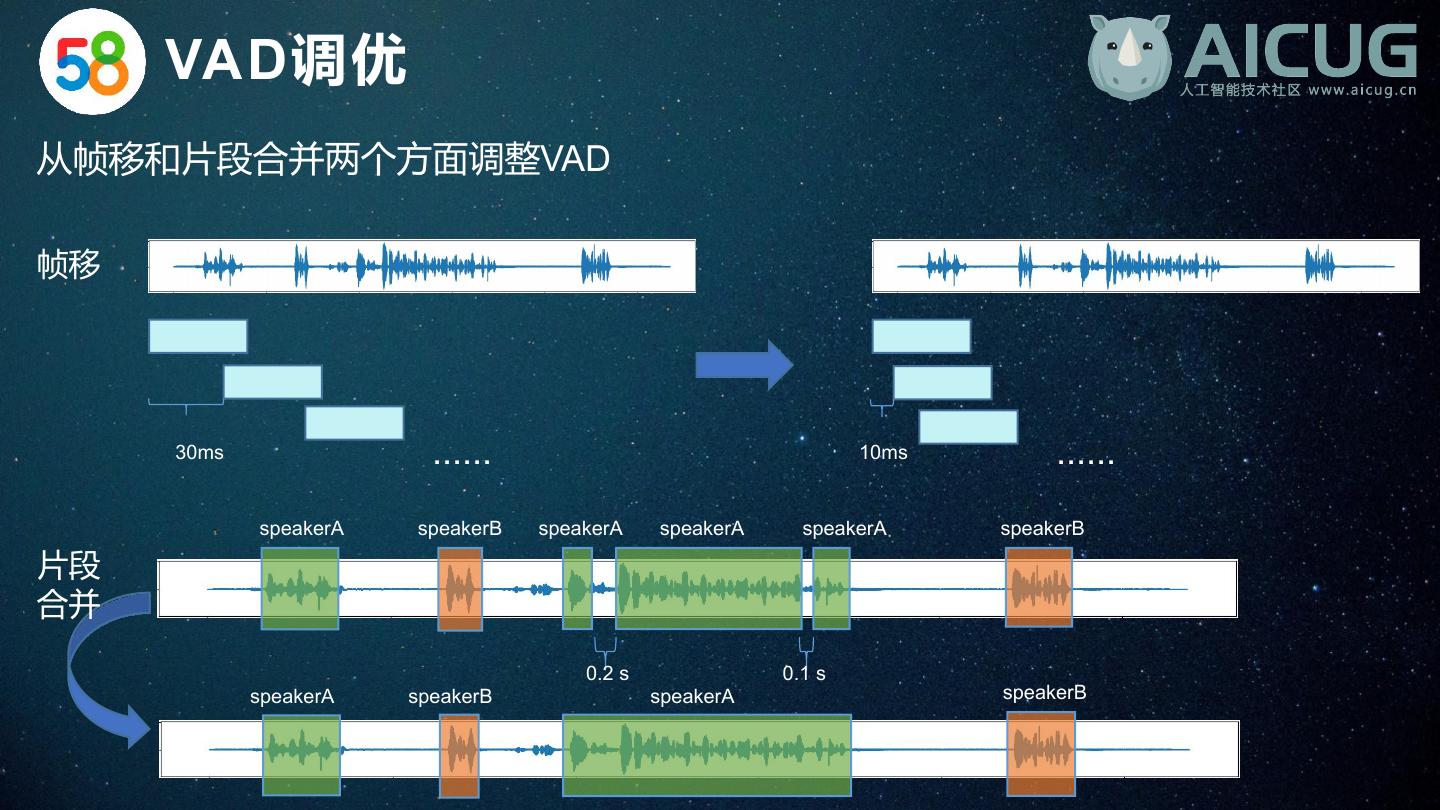 58 VAD调优

AICUG
人工智能技术社区 www.aicug.cn

从帧移和片段合并两个方面调整VAD

帧移

30ms

……

10ms

……

片段合并

speakerA speakerB speakerA speakerA speakerA speakerB

0.2 s 0.1 s

speakerA speakerB speakerA speakerB